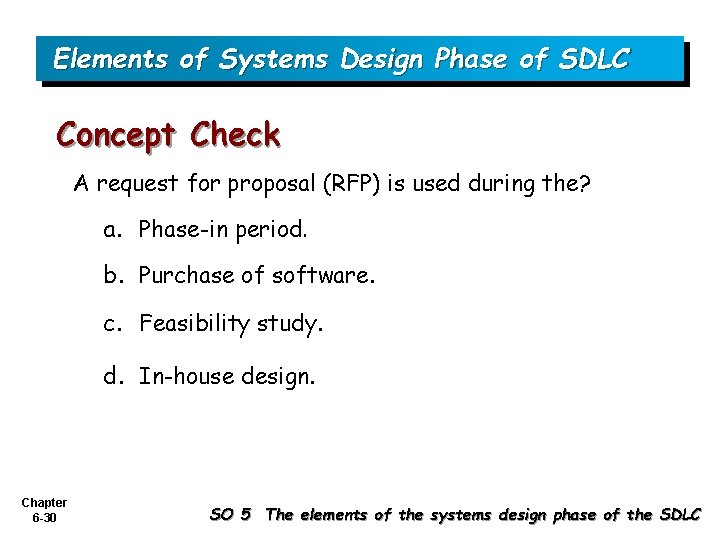 Elements of Systems Design Phase of SDLC

Concept Check

A request for proposal (RFP) is used during the?

a. Phase-in period.

b. Purchase of software.

c. Feasibility study.

d. In-house design.

Chapter 6-30

SO 5 The elements of the systems design phase of the SDLC